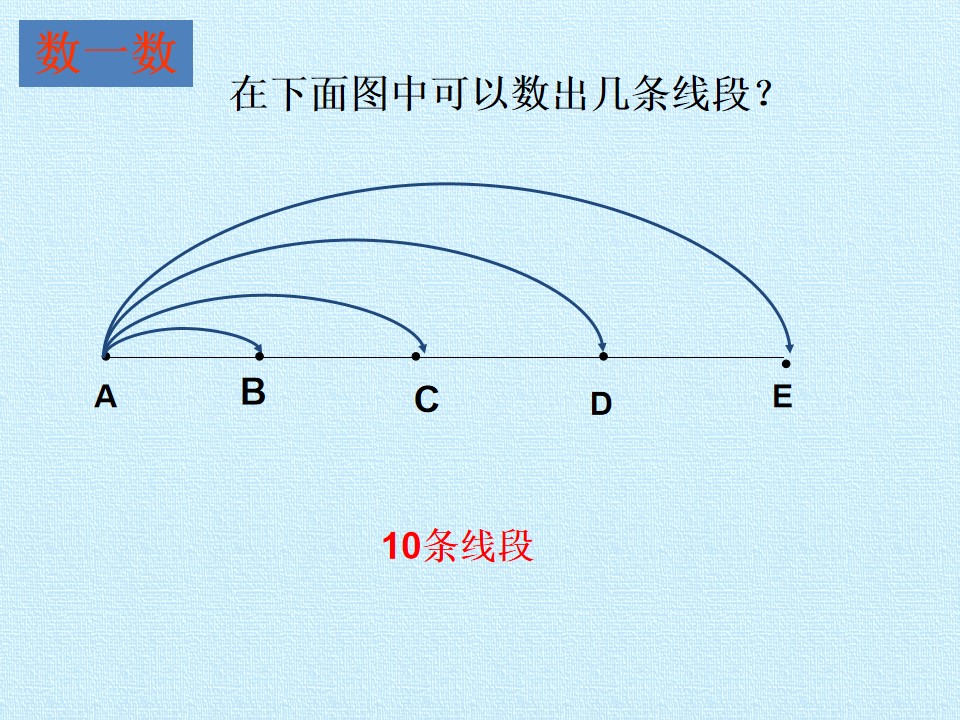 数一数

在下面图中可以数出几条线段？

A
B
C
D
E

10条线段